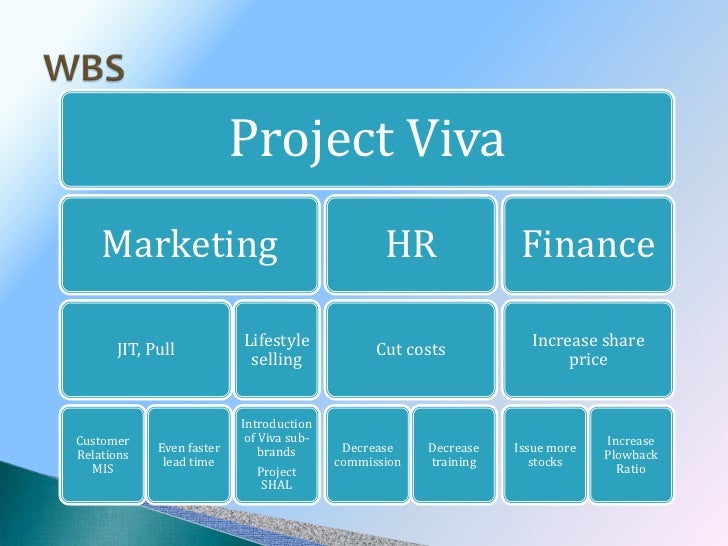 WBS

Project Viva

Marketing

HR

Finance

JIT, Pull

Lifestyle selling

Cut costs

Increase share price

Customer Relations MIS

Even faster lead time

Introduction of Viva sub-brands

Project SHAL

Decrease commission

Decrease training

Issue more stocks

Increase Plowback Ratio